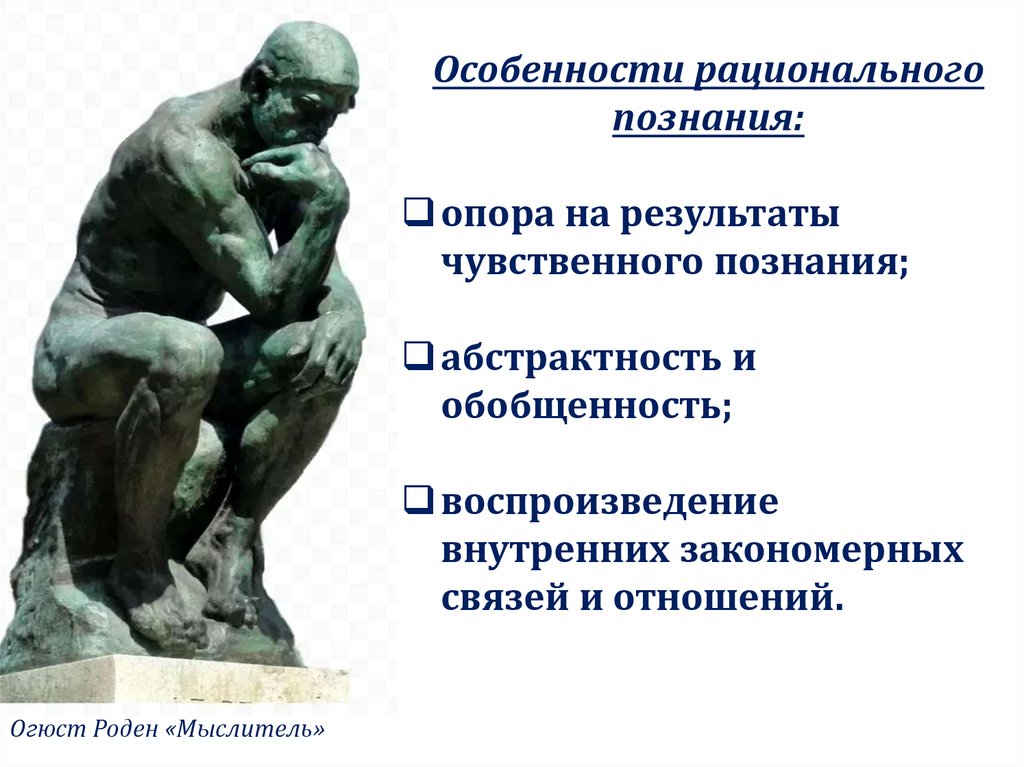 Особенности рационального познания:

❑ опора на результаты чувственного познания;

❑ абстрактность и обобщенность;

❑ воспроизведение внутренних закономерных связей и отношений.

Огюст Роден «Мыслитель»